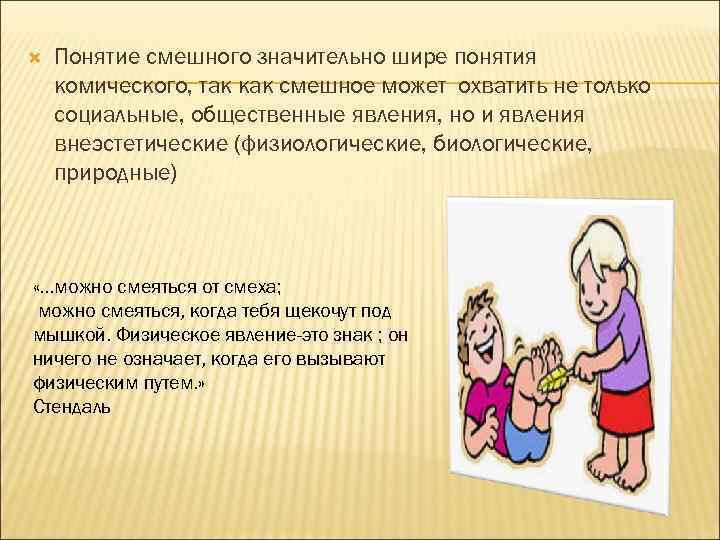 Понятие смешного значительно шире понятия комического, так как смешное может охватить не только социальные, общественные явления, но и явления внеэстетические (физиологические, биологические, природные)

«...можно смеяться от смеха;
можно смеяться, когда тебя щекочут под мышкой. Физическое явление-это знак ; он ничего не означает, когда его вызывают физическим путем.»
Стендаль